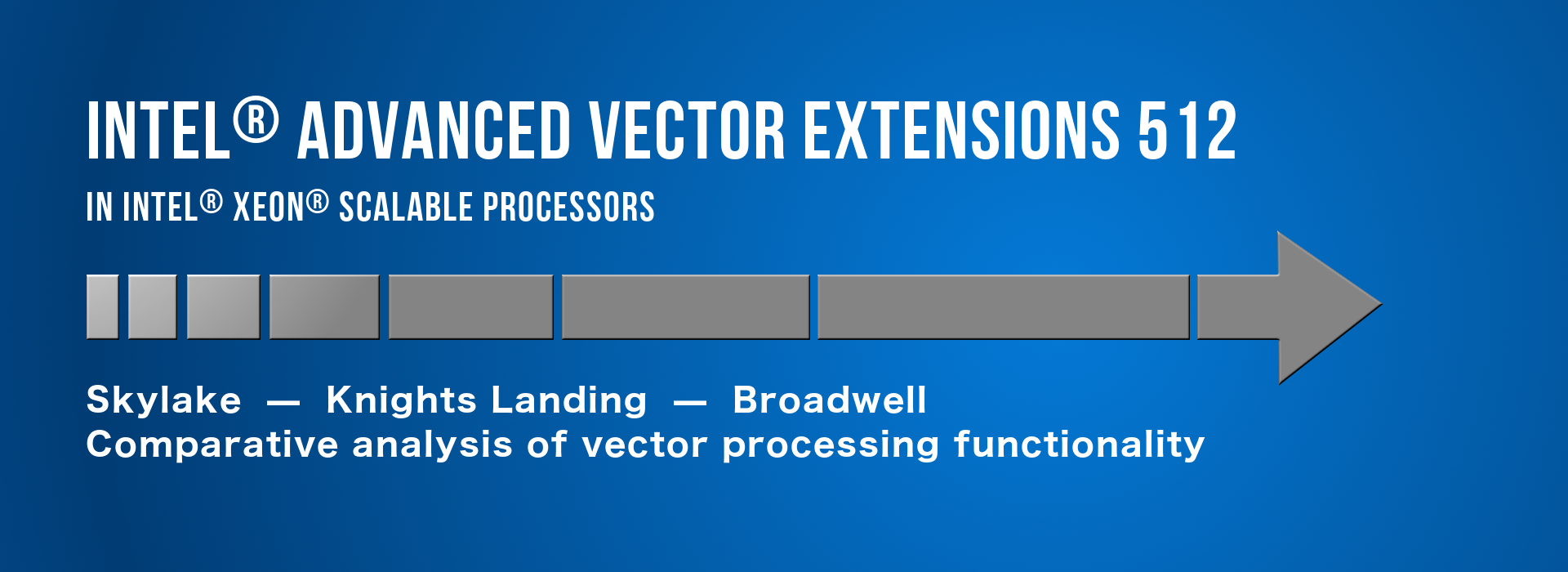 INTEL® ADVANCED VECTOR EXTENSIONS 512

IN INTEL® XEON® SCALABLE PROCESSORS

Skylake — Knights Landing — Broadwell
Comparative analysis of vector processing functionality